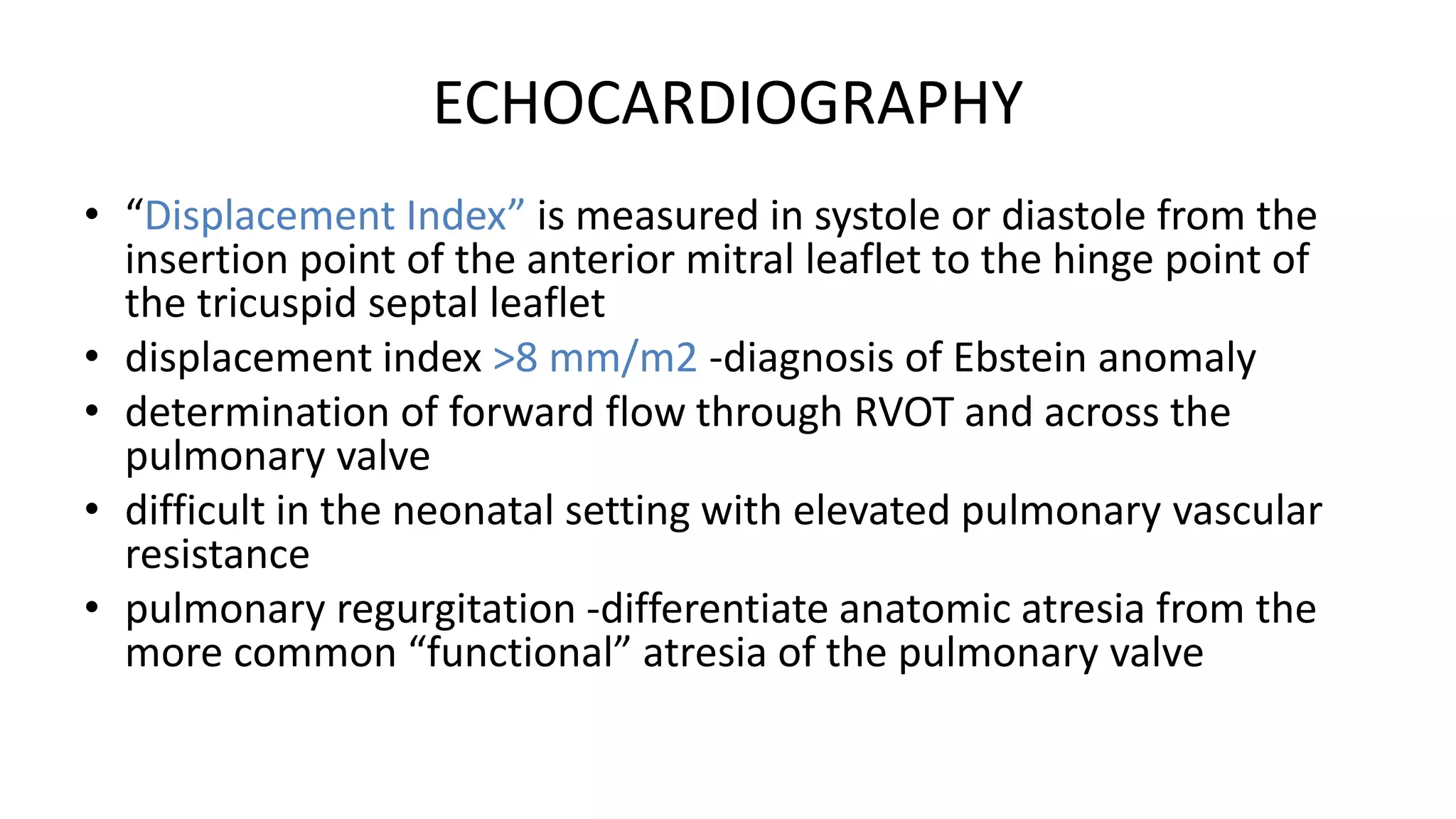 ECHOCARDIOGRAPHY

• “Displacement Index” is measured in systole or diastole from the insertion point of the anterior mitral leaflet to the hinge point of the tricuspid septal leaflet
• displacement index >8 mm/m2 -diagnosis of Ebstein anomaly
• determination of forward flow through RVOT and across the pulmonary valve
• difficult in the neonatal setting with elevated pulmonary vascular resistance
• pulmonary regurgitation -differentiate anatomic atresia from the more common “functional” atresia of the pulmonary valve